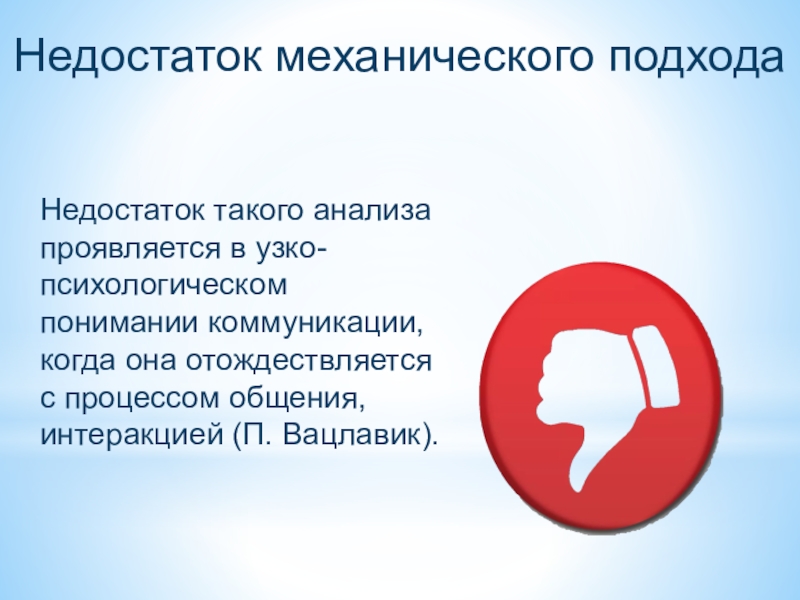 Недостаток механического подхода

Недостаток такого анализа проявляется в узко-психологическом понимании коммуникации, когда она отождествляется с процессом общения, интеракцией (П. Вацлавик).